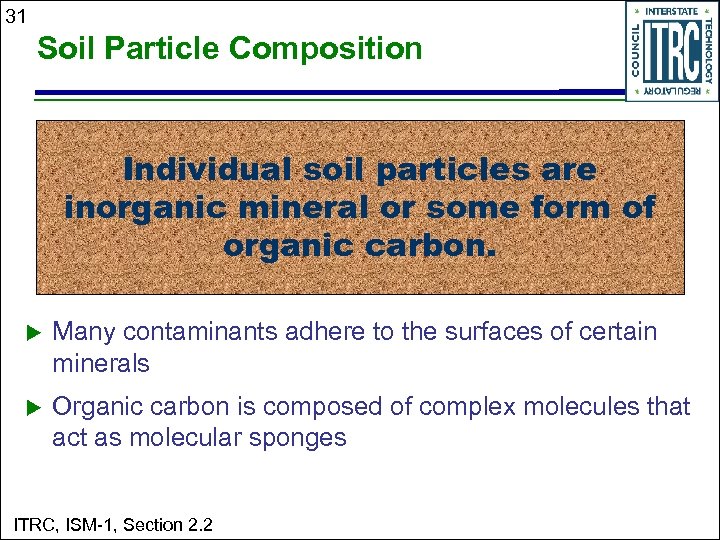 31

Soil Particle Composition

INTERSTATE TECHNOLOGY REGULATORY COUNCIL
ITRC

Individual soil particles are inorganic mineral or some form of organic carbon.

▶ Many contaminants adhere to the surfaces of certain minerals

▶ Organic carbon is composed of complex molecules that act as molecular sponges

ITRC, ISM-1, Section 2.2